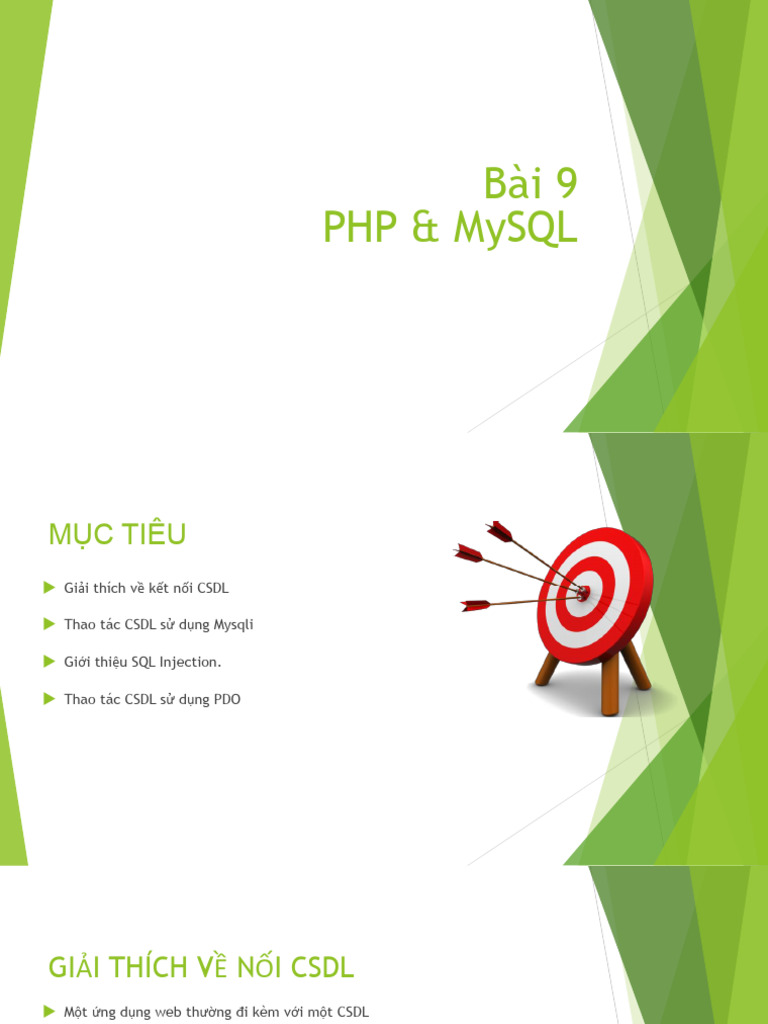 Bài 9
PHP & MySQL

MỤC TIÊU

Giải thích về kết nối CSDL

Thao tác CSDL sử dụng Mysqli

Giới thiệu SQL Injection.

Thao tác CSDL sử dụng PDO

GIẢI THÍCH VỀ NỐI CSDL

Một ứng dụng web thường đi kèm với một CSDL